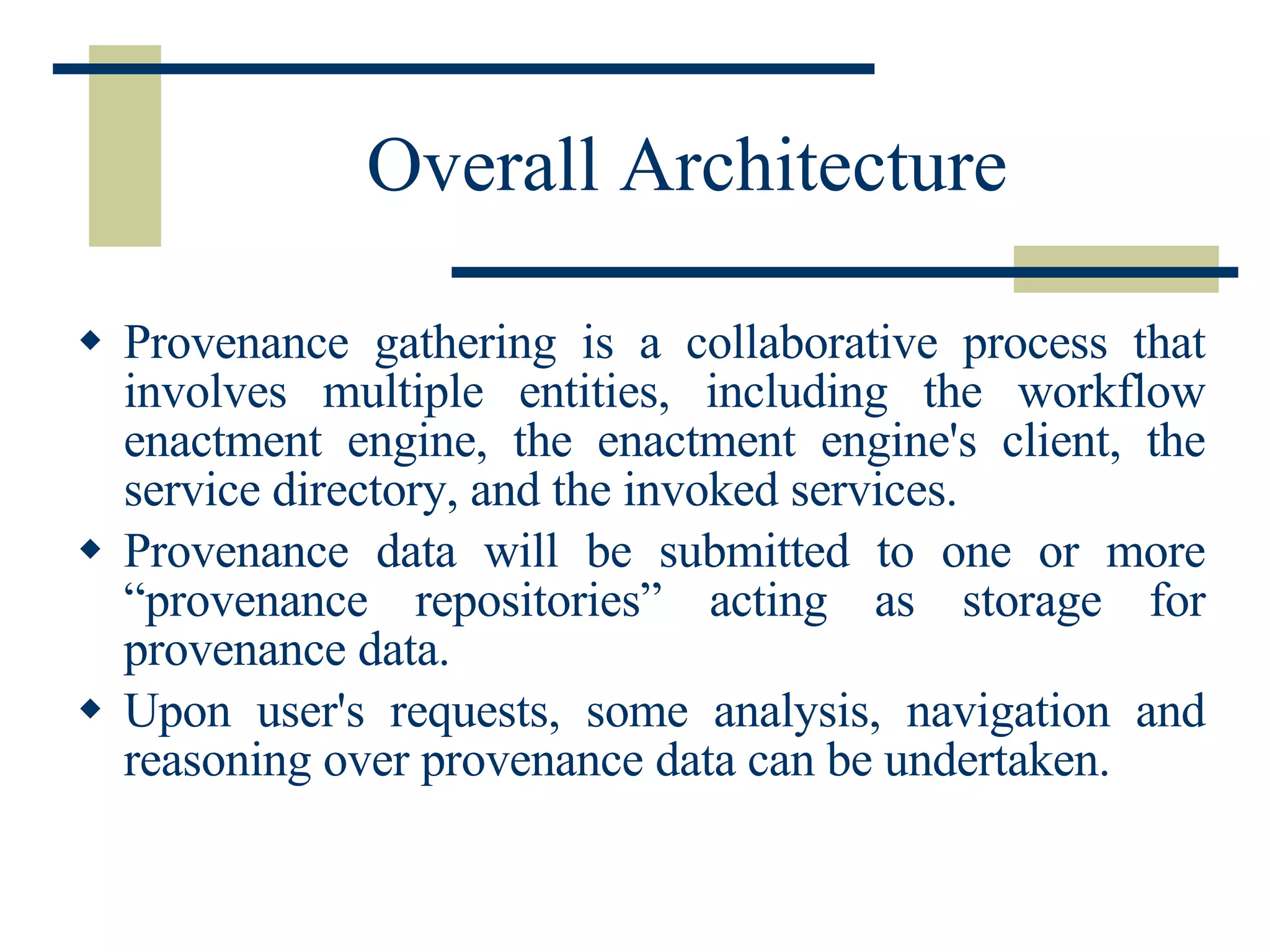 Overall Architecture

◆ Provenance gathering is a collaborative process that involves multiple entities, including the workflow enactment engine, the enactment engine's client, the service directory, and the invoked services.

◆ Provenance data will be submitted to one or more “provenance repositories” acting as storage for provenance data.

◆ Upon user's requests, some analysis, navigation and reasoning over provenance data can be undertaken.